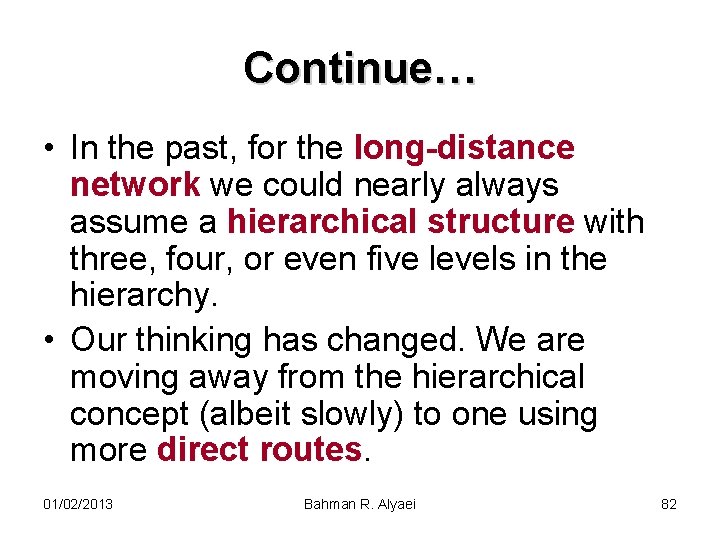 Continue…

• In the past, for the long-distance network we could nearly always assume a hierarchical structure with three, four, or even five levels in the hierarchy.

• Our thinking has changed. We are moving away from the hierarchical concept (albeit slowly) to one using more direct routes.

01/02/2013 Bahman R. Alyaei 82